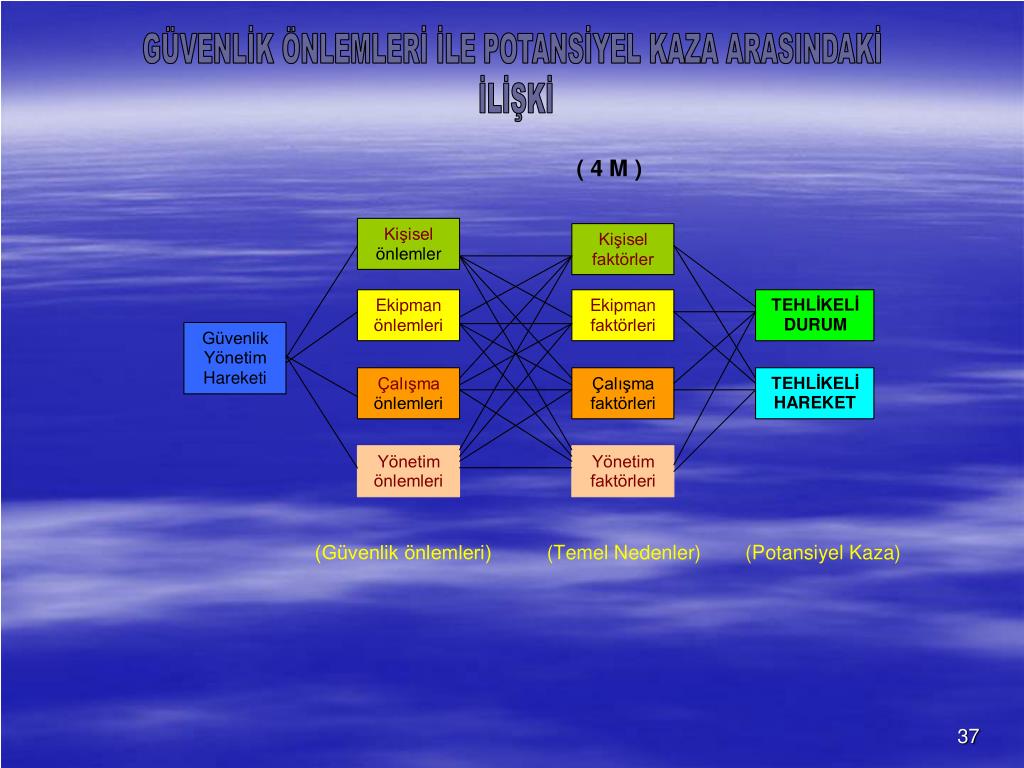 GÜVENLİK ÖNLEMLERİ İLE POTANSİYEL KAZA ARASINDAKİ İLİŞKİ

( 4 M )

Güvenlik Yönetim Hareketi

Kişisel önlemler

Ekipman önlemleri

Çalışma önlemleri

Yönetim önlemleri

Kişisel faktörler

Ekipman faktörleri

Çalışma faktörleri

Yönetim faktörleri

TEHLİKELİ DURUM

TEHLİKELİ HAREKET

(Güvenlik önlemleri)

(Temel Nedenler)

(Potansiyel Kaza)

37